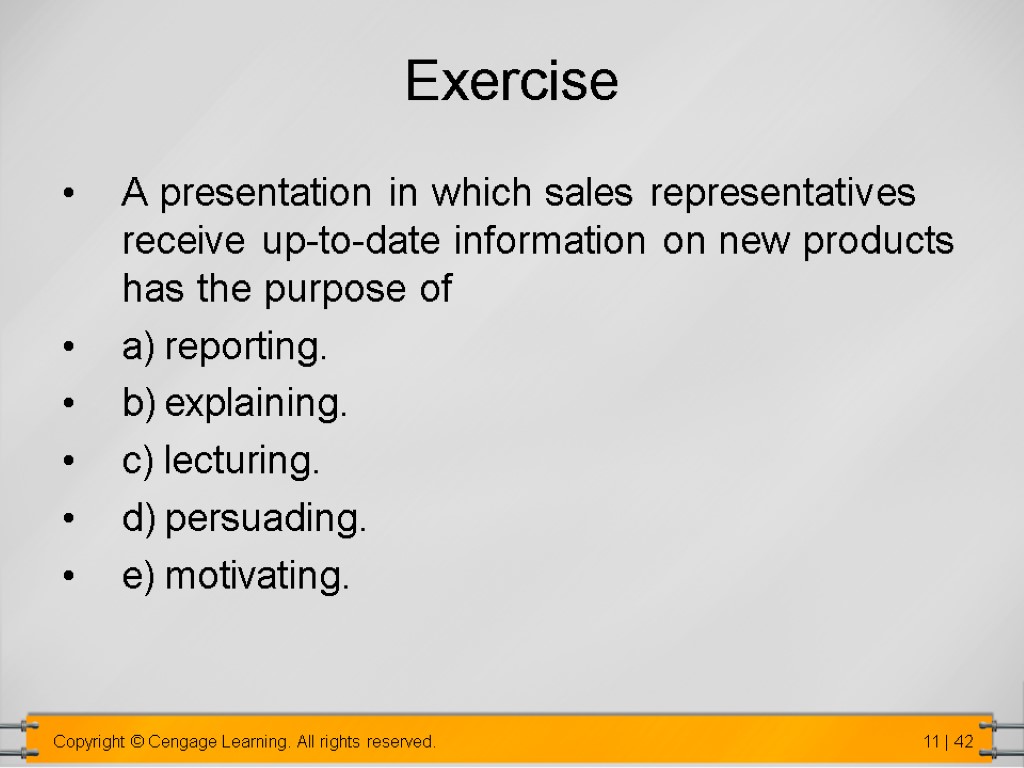 Exercise

• A presentation in which sales representatives receive up-to-date information on new products has the purpose of

• a) reporting.

• b) explaining.

• c) lecturing.

• d) persuading.

• e) motivating.

Copyright © Cengage Learning. All rights reserved.

11 | 42